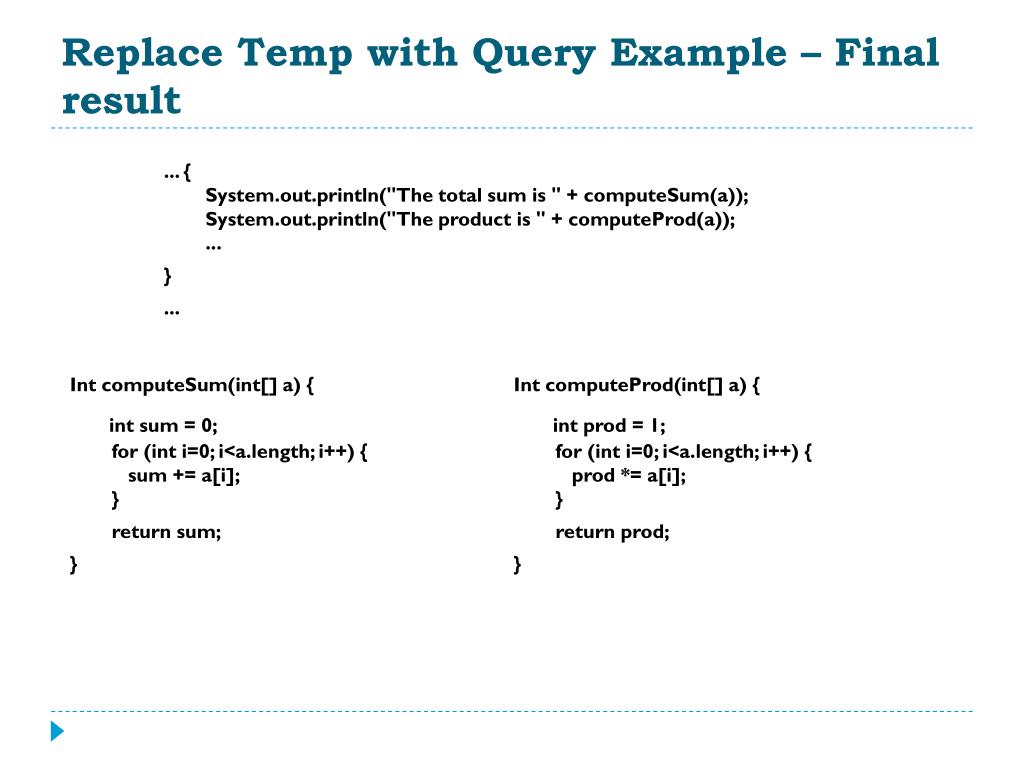 Replace Temp with Query Example – Final result

... {
System.out.println("The total sum is " + computeSum(a));
System.out.println("The product is " + computeProd(a));
...
}
...

Int computeSum(int[] a) {
int sum = 0;
for (int i=0; i<a.length; i++) {
sum += a[i];
}
return sum;
}

Int computeProd(int[] a) {
int prod = 1;
for (int i=0; i<a.length; i++) {
prod *= a[i];
}
return prod;
}